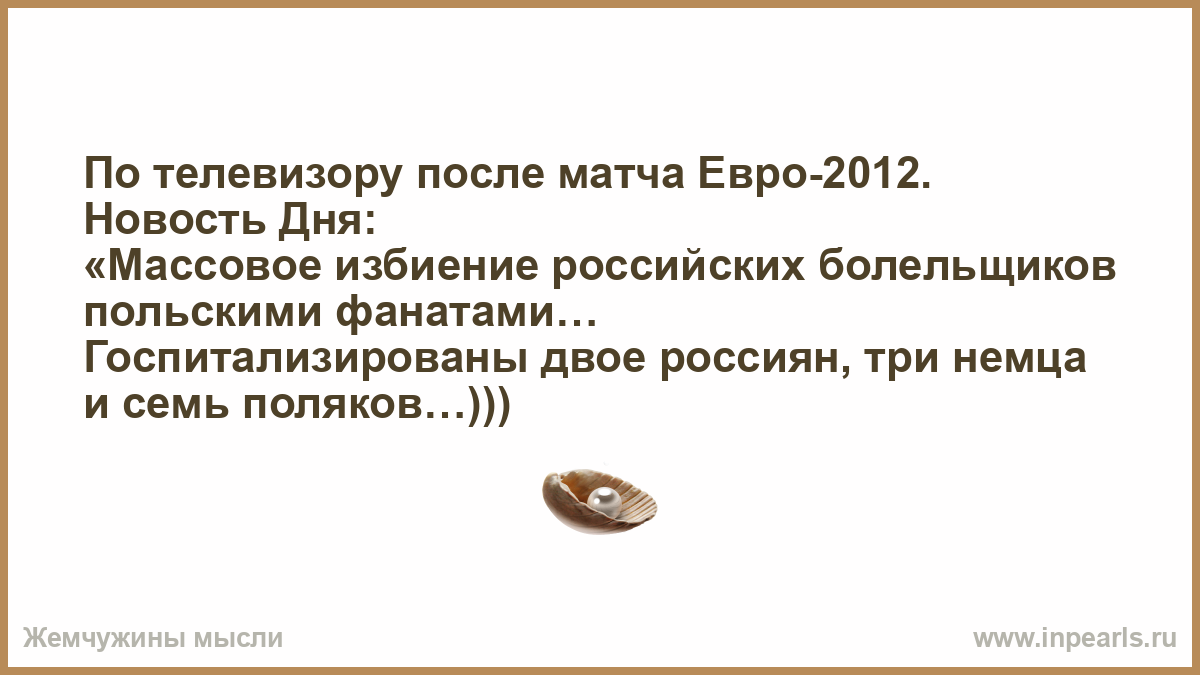 По телевизору после матча Евро-2012.
Новость Дня:
«Массовое избиение российских болельщиков польскими фанатами…
Госпитализированы двое россиян, три немца и семь поляков…)))

Жемчужины мысли
www.inpearls.ru